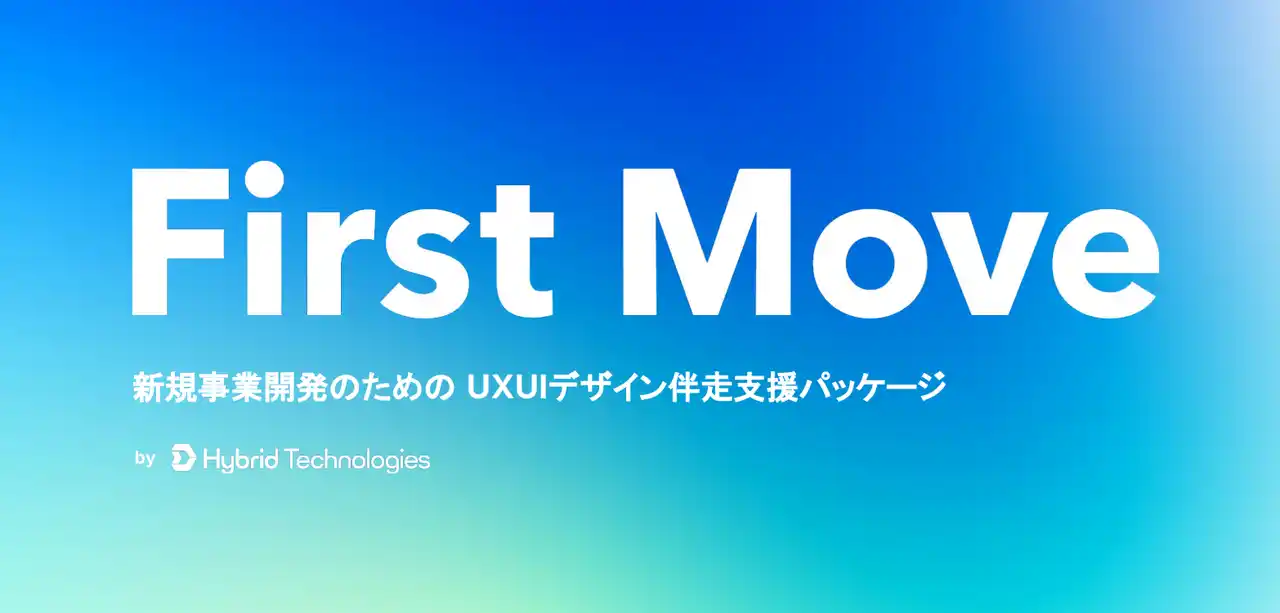 First Move

新規事業開発のための UXUIデザイン伴走支援パッケージ

by Hybrid Technologies